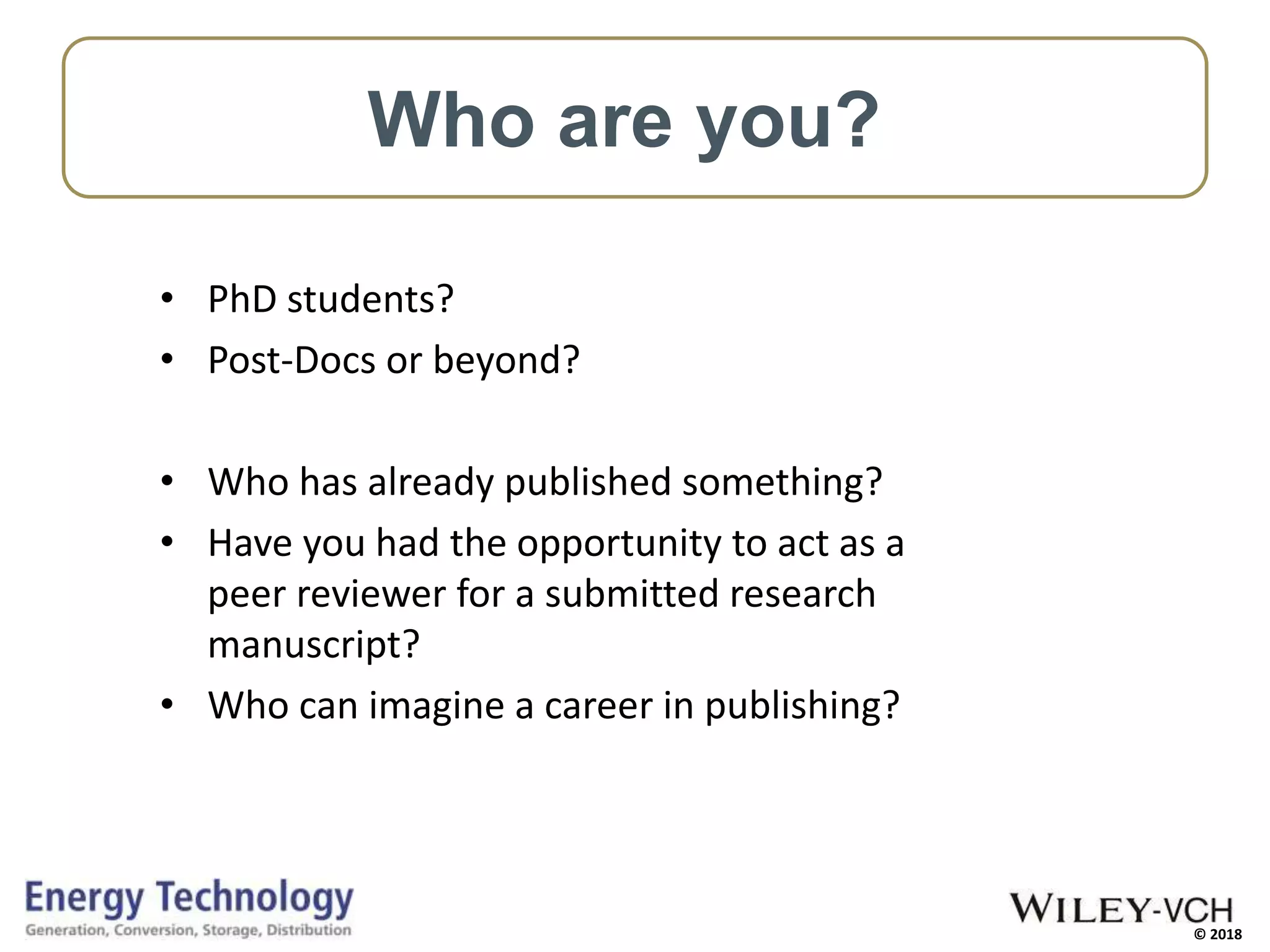 Who are you?

• PhD students?
• Post-Docs or beyond?

• Who has already published something?
• Have you had the opportunity to act as a peer reviewer for a submitted research manuscript?
• Who can imagine a career in publishing?

Energy Technology
Generation, Conversion, Storage, Distribution

WILEY-VCH
© 2018